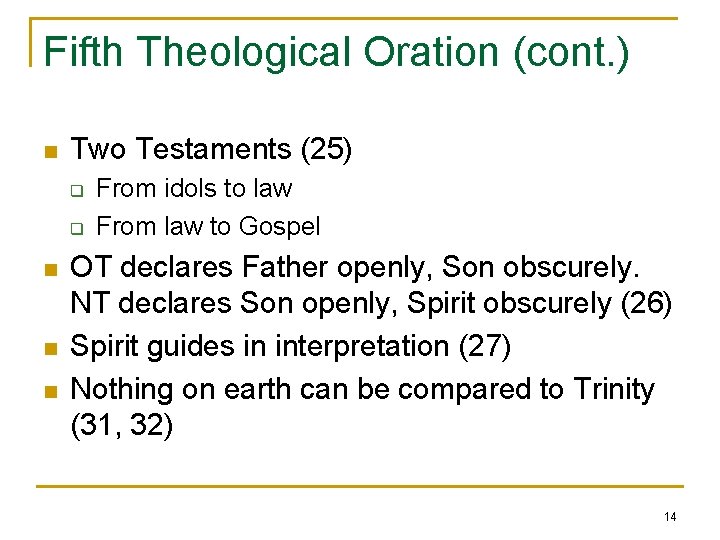 Fifth Theological Oration (cont.)

- Two Testaments (25)
  - From idols to law
  - From law to Gospel
- OT declares Father openly, Son obscurely. NT declares Son openly, Spirit obscurely (26)
- Spirit guides in interpretation (27)
- Nothing on earth can be compared to Trinity (31, 32)

14